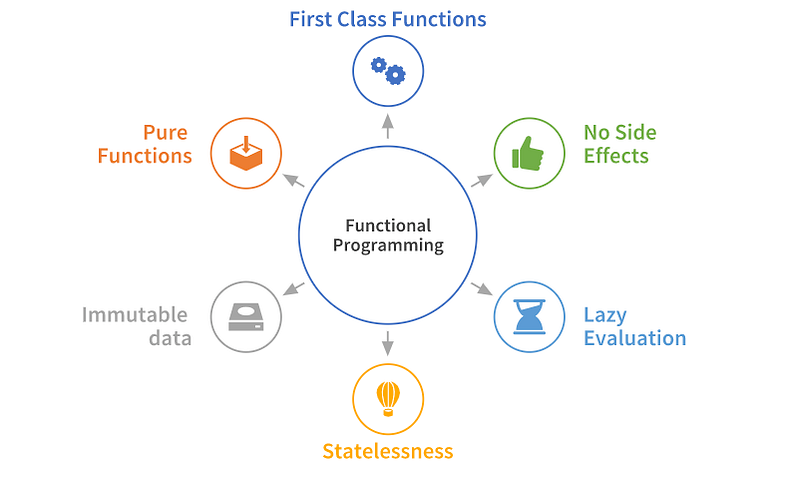 First Class Functions

Pure Functions

No Side Effects

Functional Programming

Immutable data

Lazy Evaluation

Statelessness